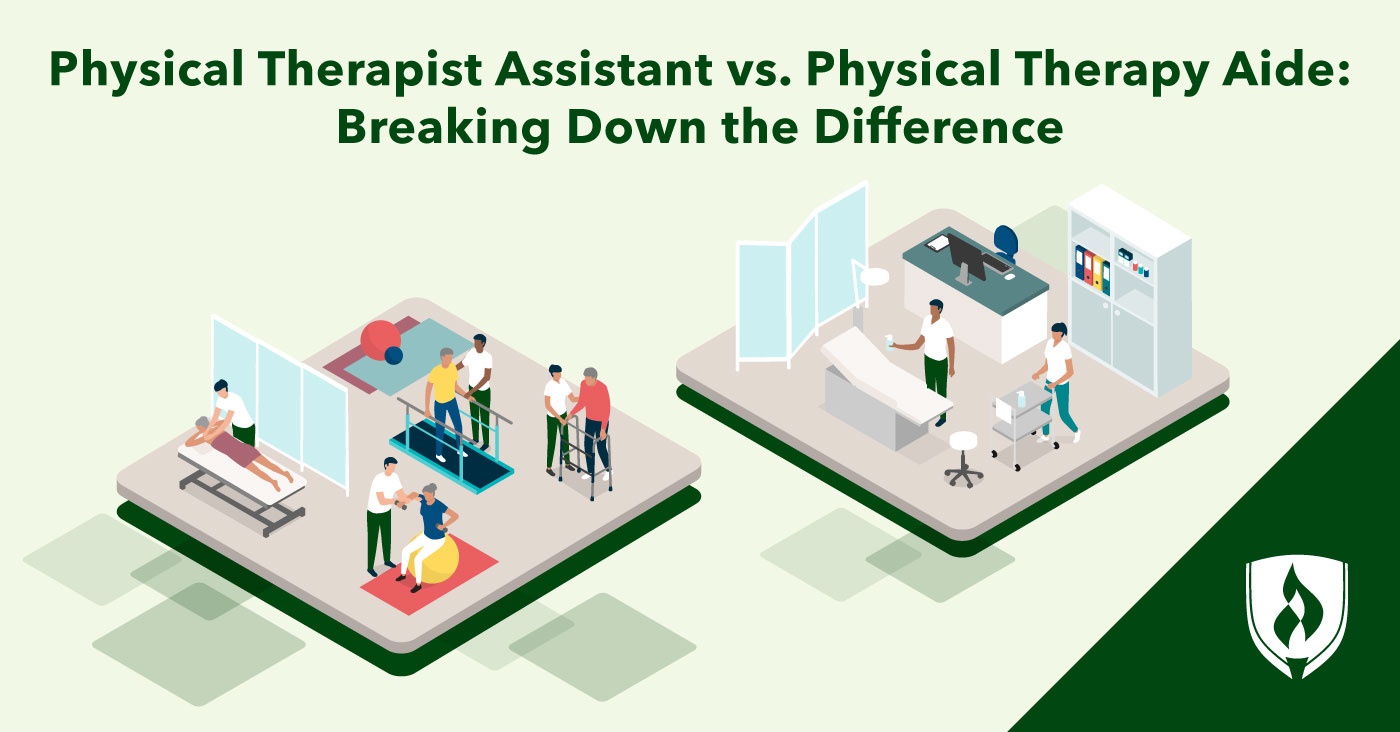 Physical Therapist Assistant vs. Physical Therapy Aide: Breaking Down the Difference